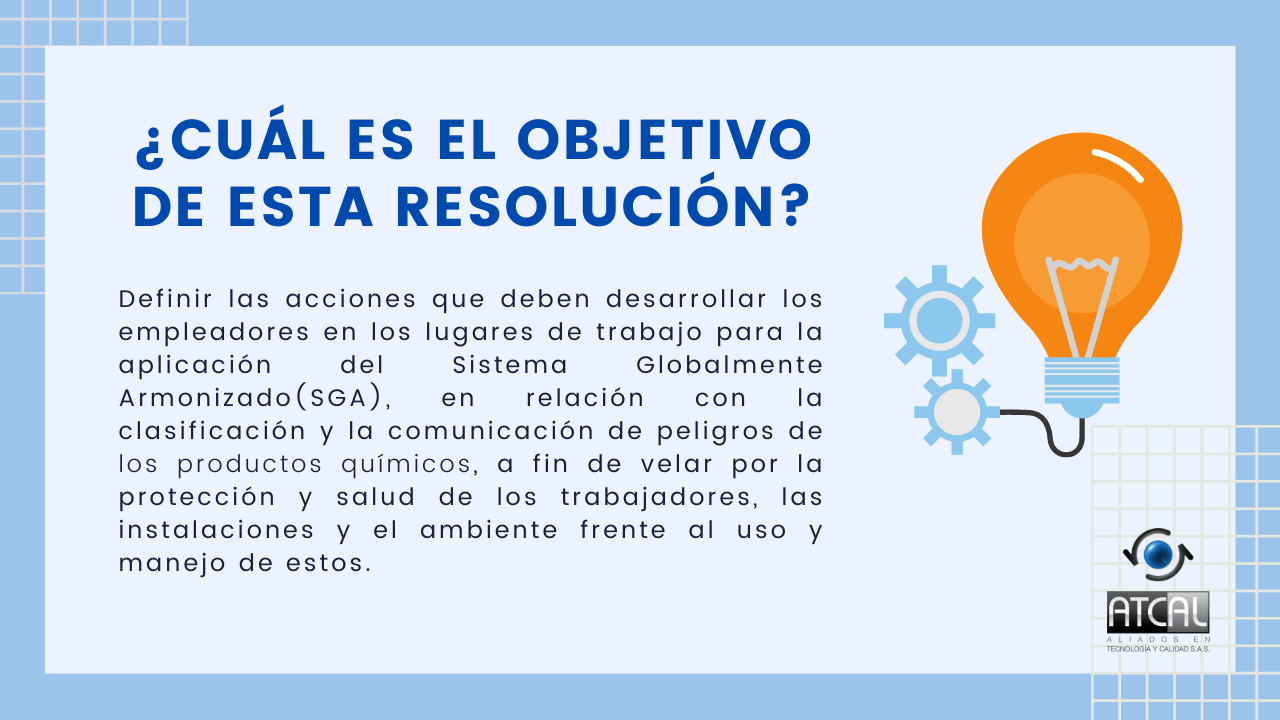 ¿CUÁL ES EL OBJETIVO DE ESTA RESOLUCIÓN?

Definir las acciones que deben desarrollar los empleadores en los lugares de trabajo para la aplicación del Sistema Globalmente Armonizado(SGA), en relación con la clasificación y la comunicación de peligros de los productos químicos, a fin de velar por la protección y salud de los trabajadores, las instalaciones y el ambiente frente al uso y manejo de estos.

ATCAL
ALIADOS EN
TECNOLOGÍA Y CALIDAD S.A.S.